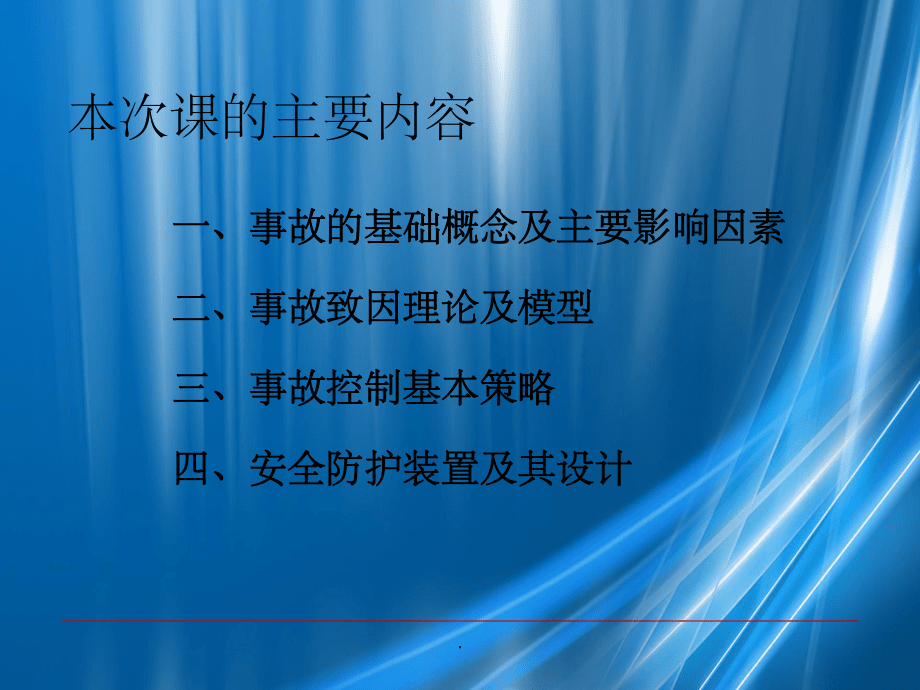 本次课的主要内容

一、事故的基础概念及主要影响因素

二、事故致因理论及模型

三、事故控制基本策略

四、安全防护装置及其设计

.